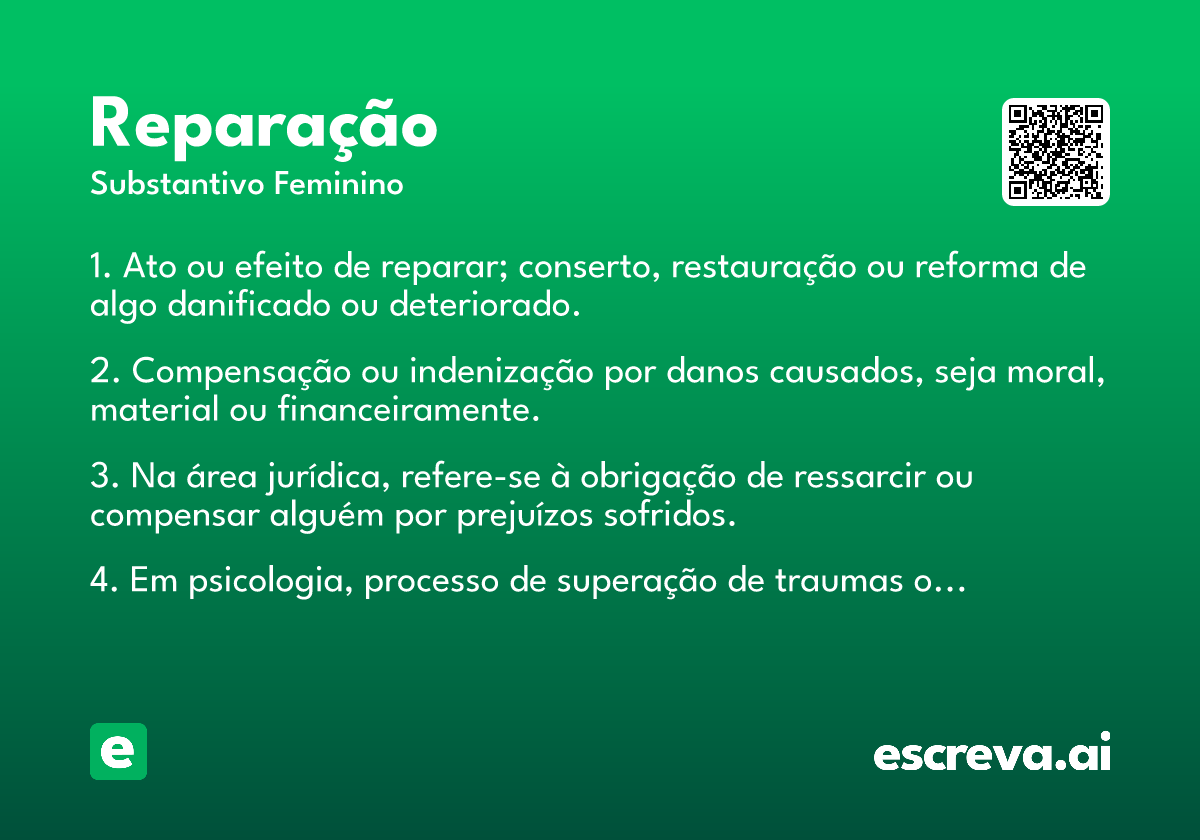 Reparação
Substantivo Feminino

1. Ato ou efeito de reparar; conserto, restauração ou reforma de algo danificado ou deteriorado.

2. Compensação ou indenização por danos causados, seja moral, material ou financeiramente.

3. Na área jurídica, refere-se à obrigação de ressarcir ou compensar alguém por prejuízos sofridos.

4. Em psicologia, processo de superação de traumas o...

e

escreva.ai